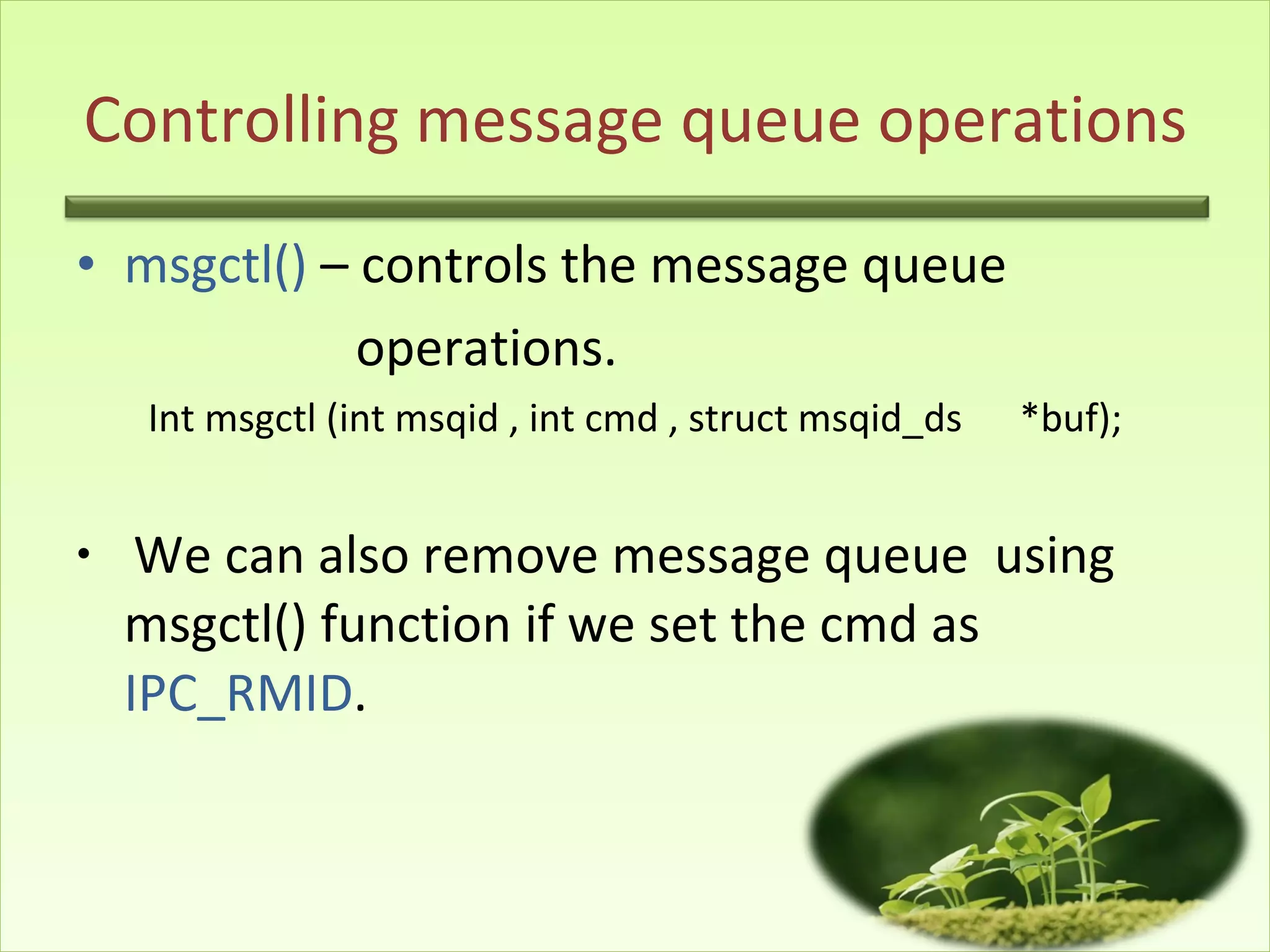 Controlling message queue operations

• msgctl() – controls the message queue operations.

Int msgctl (int msqid , int cmd , struct msqid_ds *buf);

• We can also remove message queue using msgctl() function if we set the cmd as IPC_RMID.